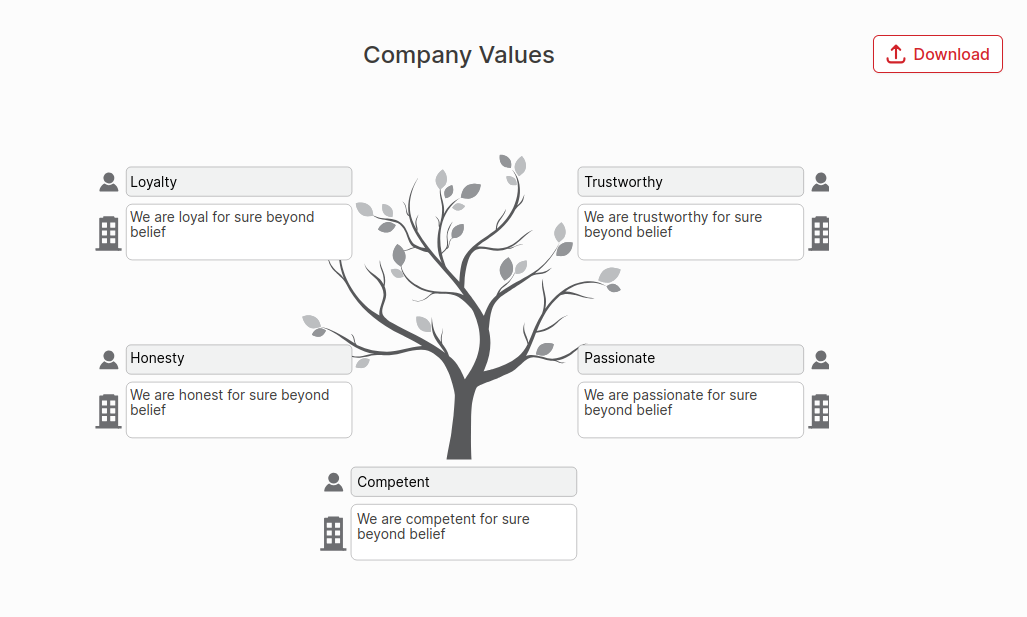 Company Values

Download

Loyalty

We are loyal for sure beyond belief

Trustworthy

We are trustworthy for sure beyond belief

Honesty

We are honest for sure beyond belief

Passionate

We are passionate for sure beyond belief

Competent

We are competent for sure beyond belief